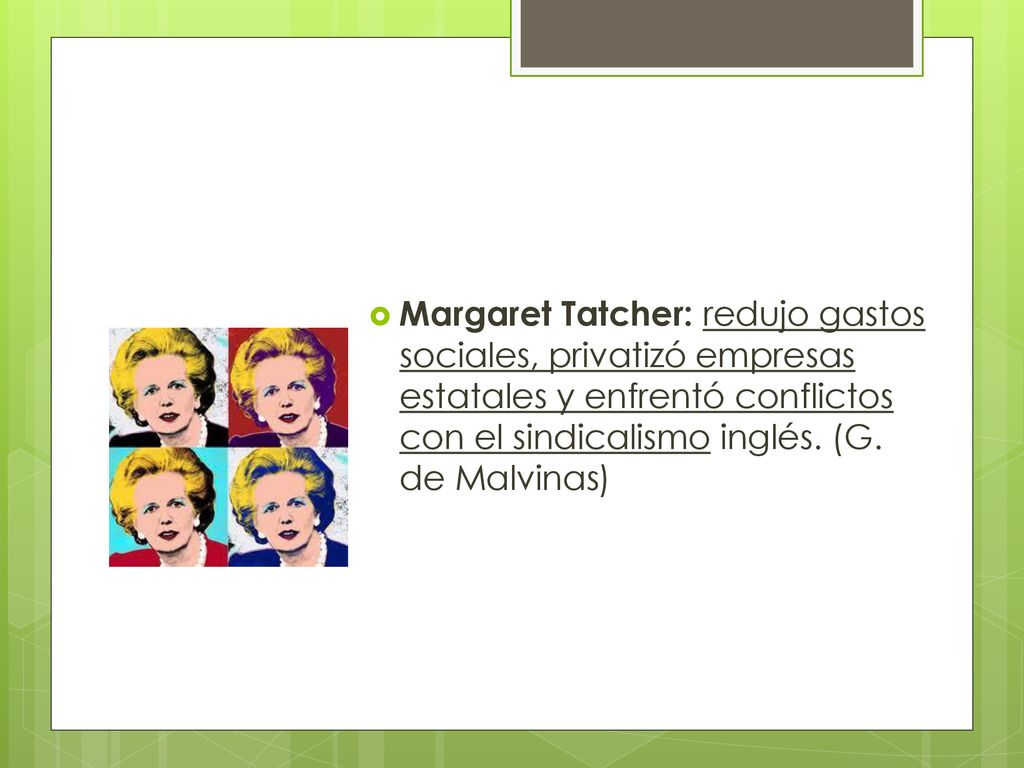 Margaret Tatcher: redujo gastos sociales, privatizó empresas estatales y enfrentó conflictos con el sindicalismo inglés. (G. de Malvinas)